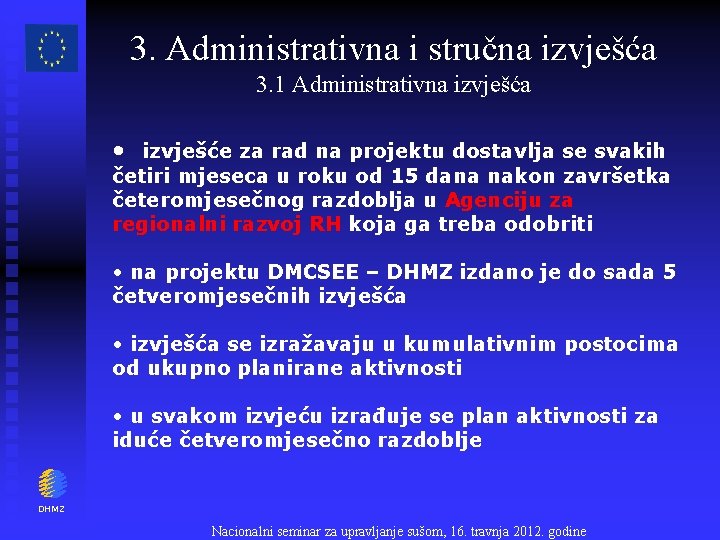 3. Administrativna i stručna izvješća
3.1 Administrativna izvješća

• izvješće za rad na projektu dostavlja se svakih četiri mjeseca u roku od 15 dana nakon završetka četeromjesečnog razdoblja u Agenciju za regionalni razvoj RH koja ga treba odobriti

• na projektu DMCSEE – DHMZ izdano je do sada 5 četveromjesečnih izvješća

• izvješća se izražavaju u kumulativnim postocima od ukupno planirane aktivnosti

• u svakom izvjeću izrađuje se plan aktivnosti za iduće četveromjesečno razdoblje

DHMZ

Nacionalni seminar za upravljanje sušom, 16. travnja 2012. godine